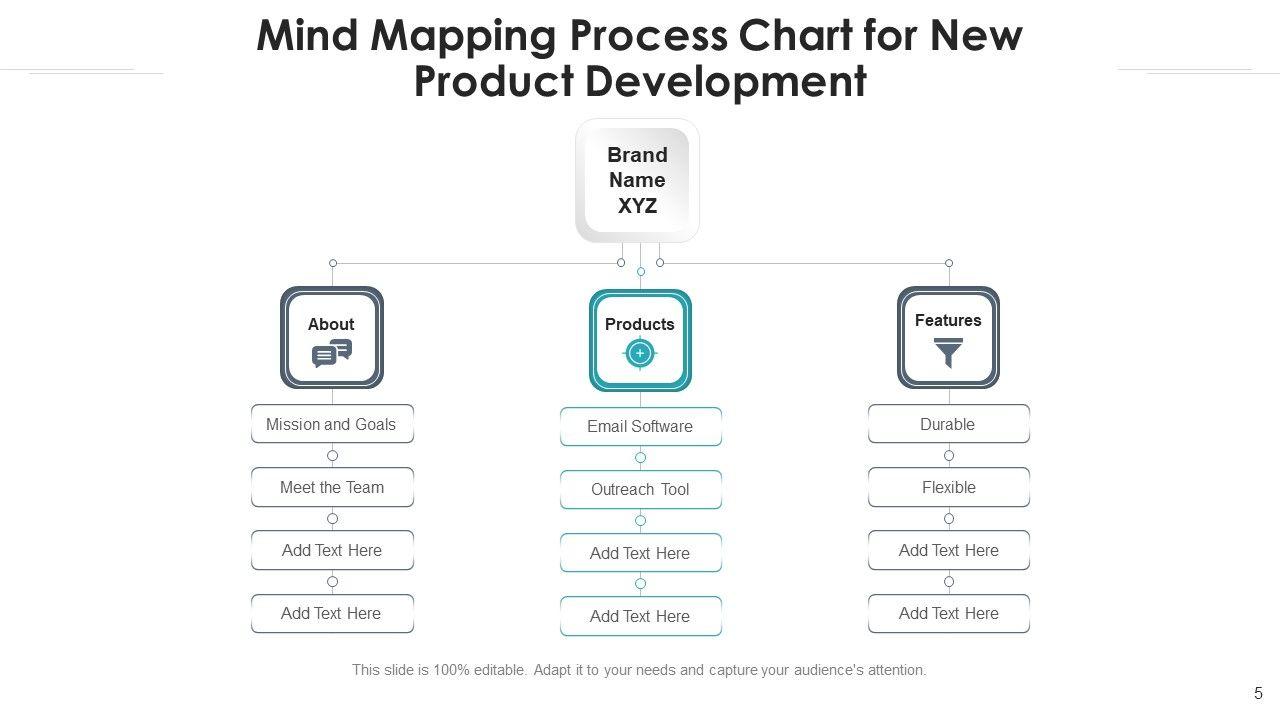 Mind Mapping Process Chart for New Product Development

Brand Name XYZ

About

Mission and Goals

Meet the Team

Add Text Here

Add Text Here

Products

Email Software

Outreach Tool

Add Text Here

Add Text Here

Features

Durable

Flexible

Add Text Here

Add Text Here

This slide is 100% editable. Adapt it to your needs and capture your audience's attention.

5